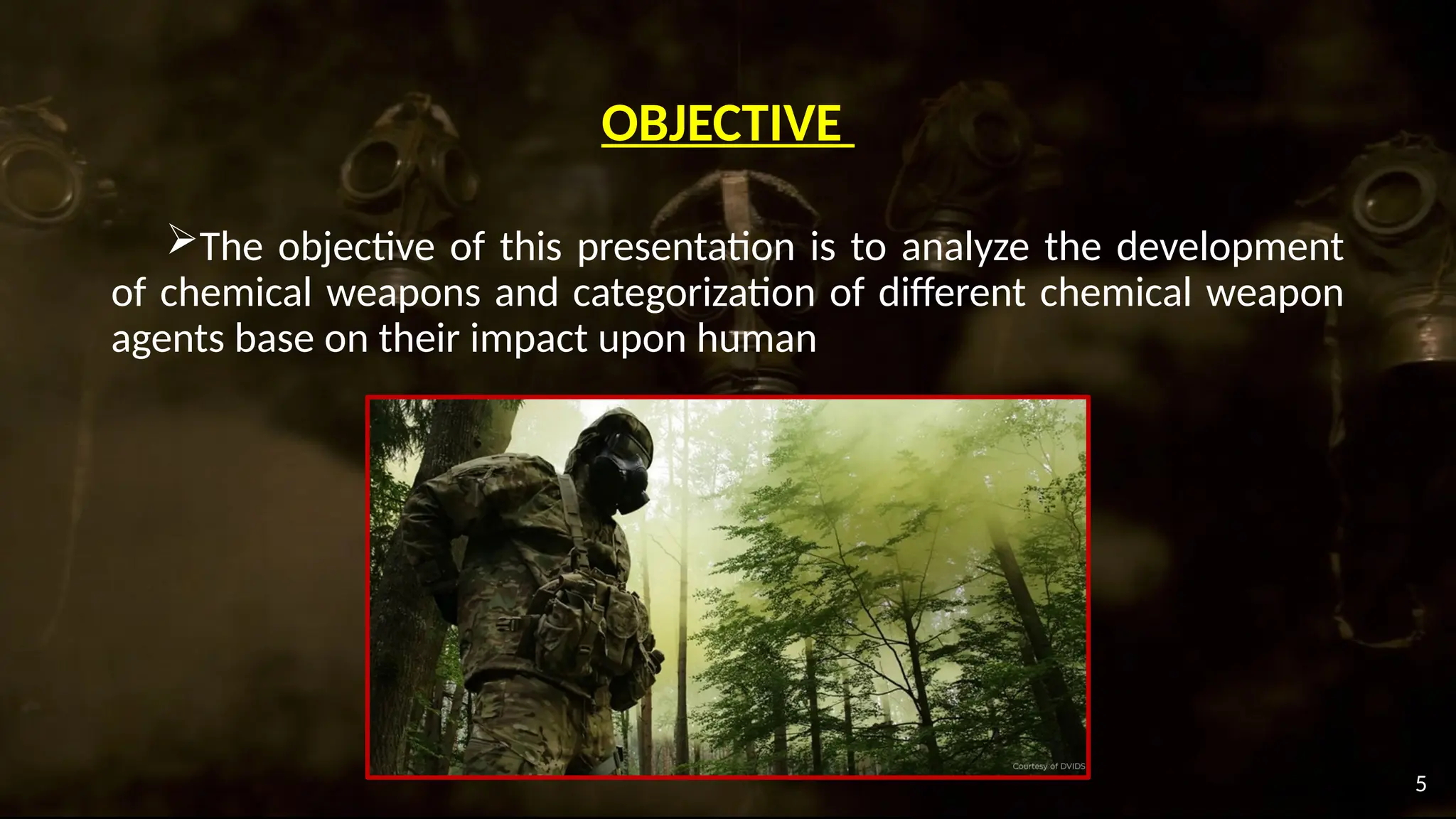 OBJECTIVE

➢The objective of this presentation is to analyze the development of chemical weapons and categorization of different chemical weapon agents base on their impact upon human

Courtesy of DVIDS

5